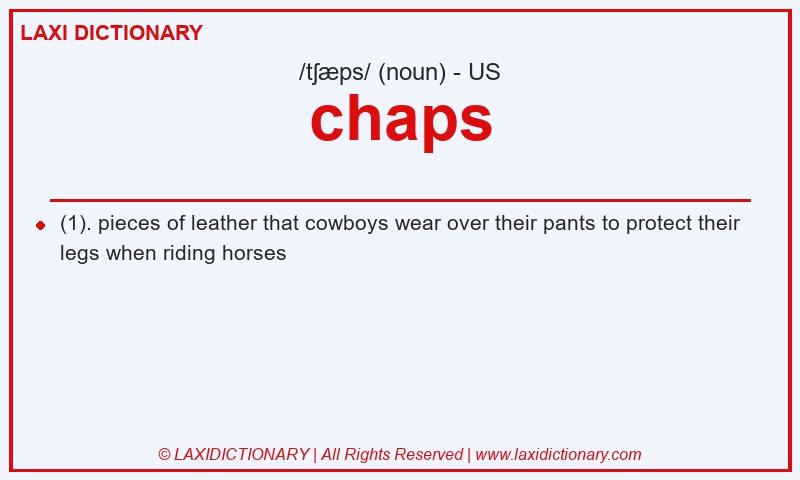 LAXI DICTIONARY

/tʃæps/ (noun) - US

chaps

(1). pieces of leather that cowboys wear over their pants to protect their legs when riding horses

© LAXIDICTIONARY | All Rights Reserved | www.laxidictionary.com